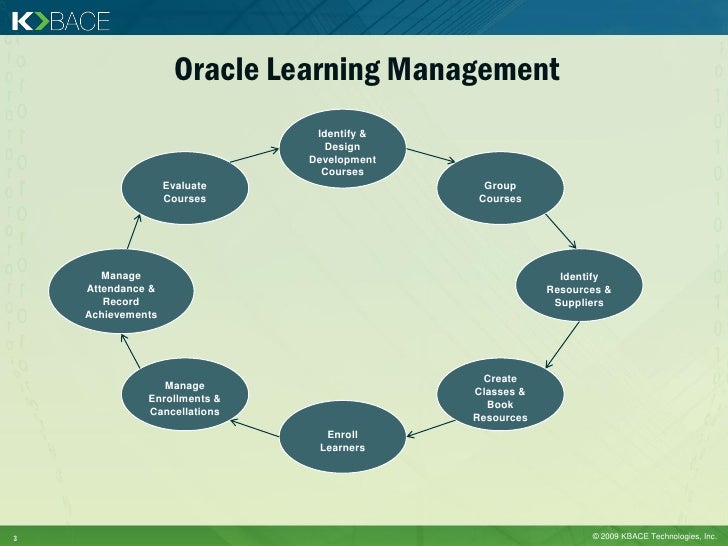 KBACE

Oracle Learning Management

Identify & Design Development Courses

Group Courses

Identify Resources & Suppliers

Create Classes & Book Resources

Enroll Learners

Manage Enrollments & Cancellations

Manage Attendance & Record Achievements

Evaluate Courses

3

© 2009 KBACE Technologies, Inc.